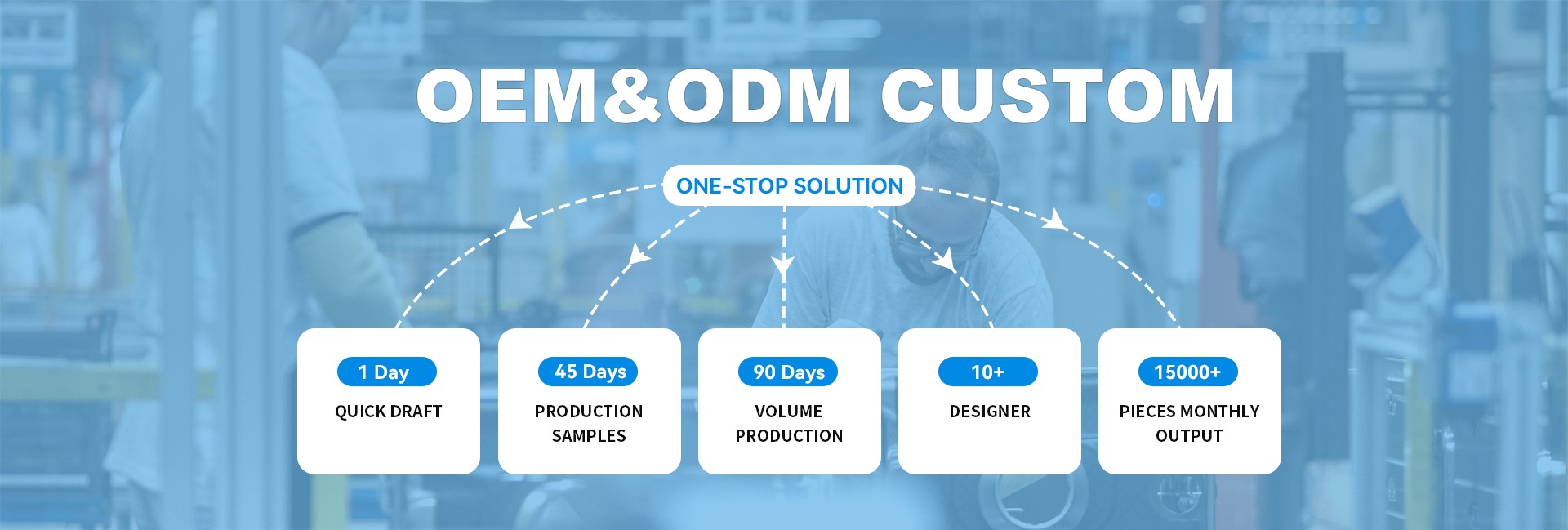 OEM&ODM CUSTOM

ONE-STOP SOLUTION

1 Day
QUICK DRAFT

45 Days
PRODUCTION SAMPLES

90 Days
VOLUME PRODUCTION

10+
DESIGNER

15000+
PIECES MONTHLY OUTPUT